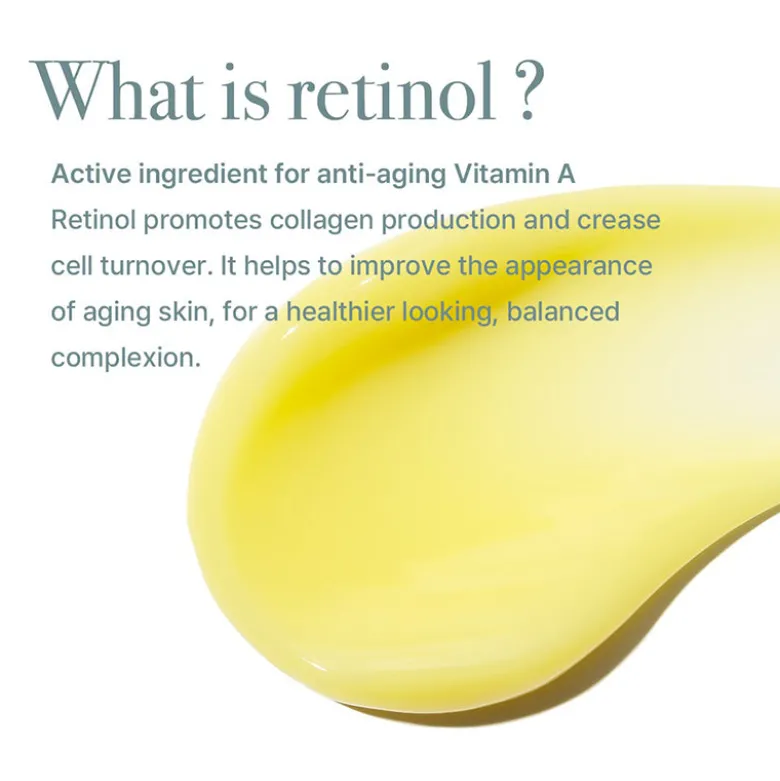 What is retinol ?

Active ingredient for anti-aging Vitamin A

Retinol promotes collagen production and crease cell turnover. It helps to improve the appearance of aging skin, for a healthier looking, balanced complexion.